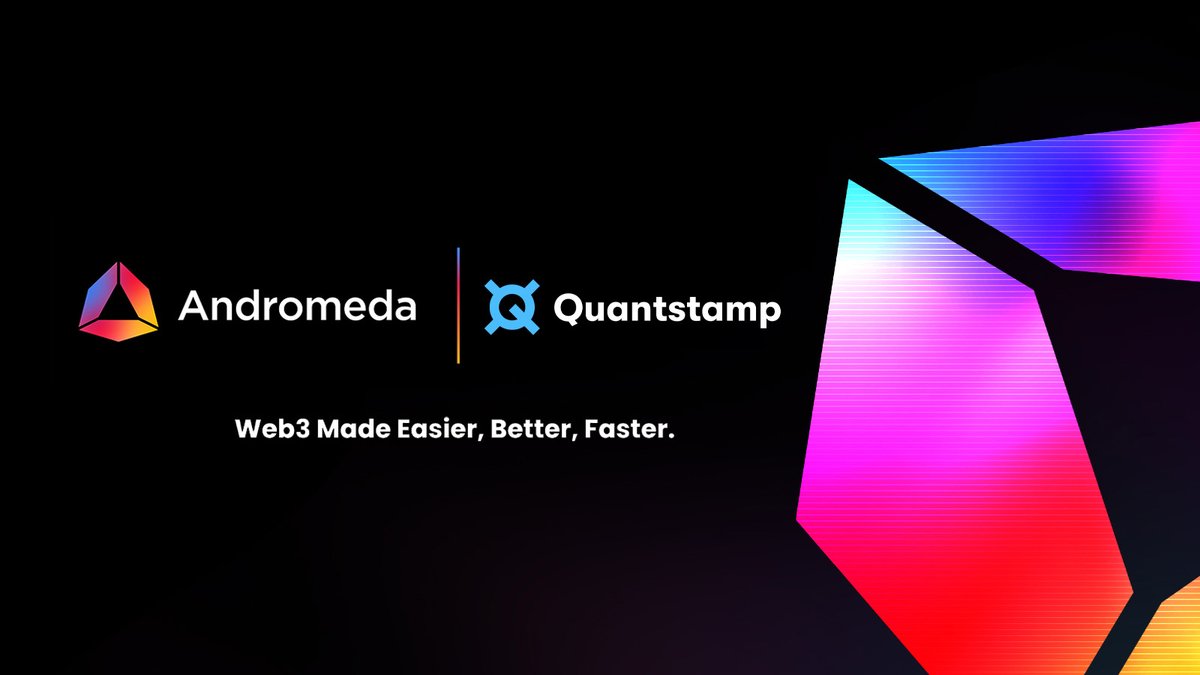 Andromeda

Quantstamp

Web3 Made Easier, Better, Faster.